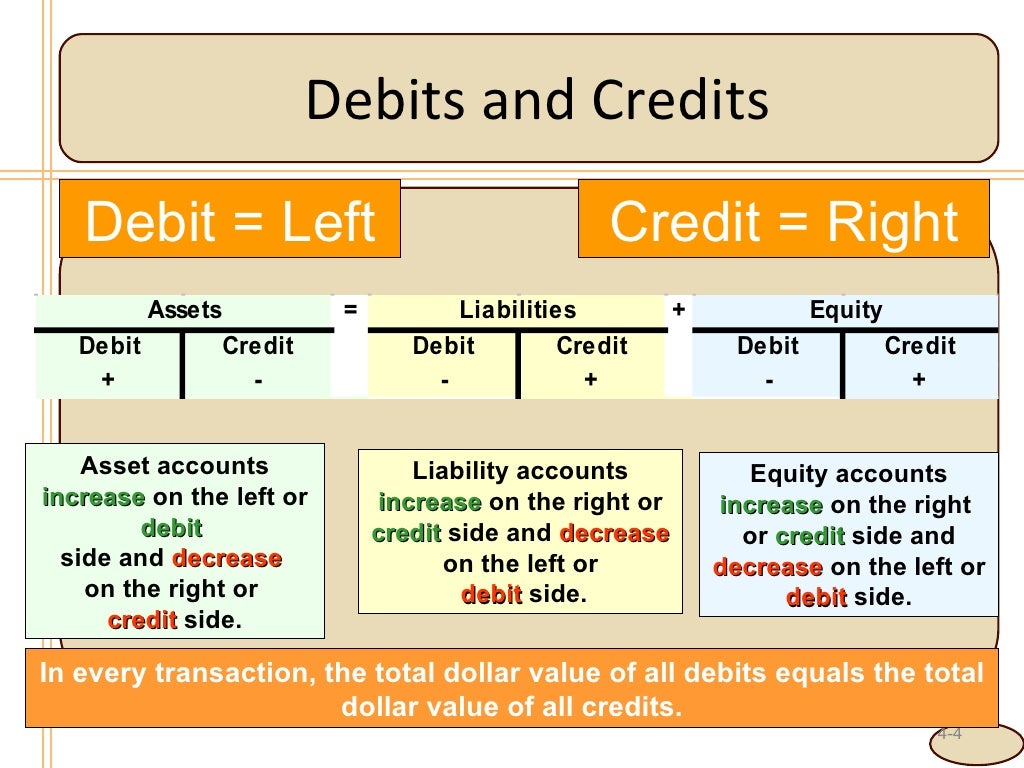 Debits and Credits

Debit = Left

Credit = Right

| Assets | | = | Liabilities | | + | Equity | |
|---|---|---|---|---|---|---|---|
| Debit | Credit | | Debit | Credit | | Debit | Credit |
| + | - | | - | + | | - | + |

Asset accounts increase on the left or debit side and decrease on the right or credit side.

Liability accounts increase on the right or credit side and decrease on the left or debit side.

Equity accounts increase on the right or credit side and decrease on the left or debit side.

In every transaction, the total dollar value of all debits equals the total dollar value of all credits.

4-4